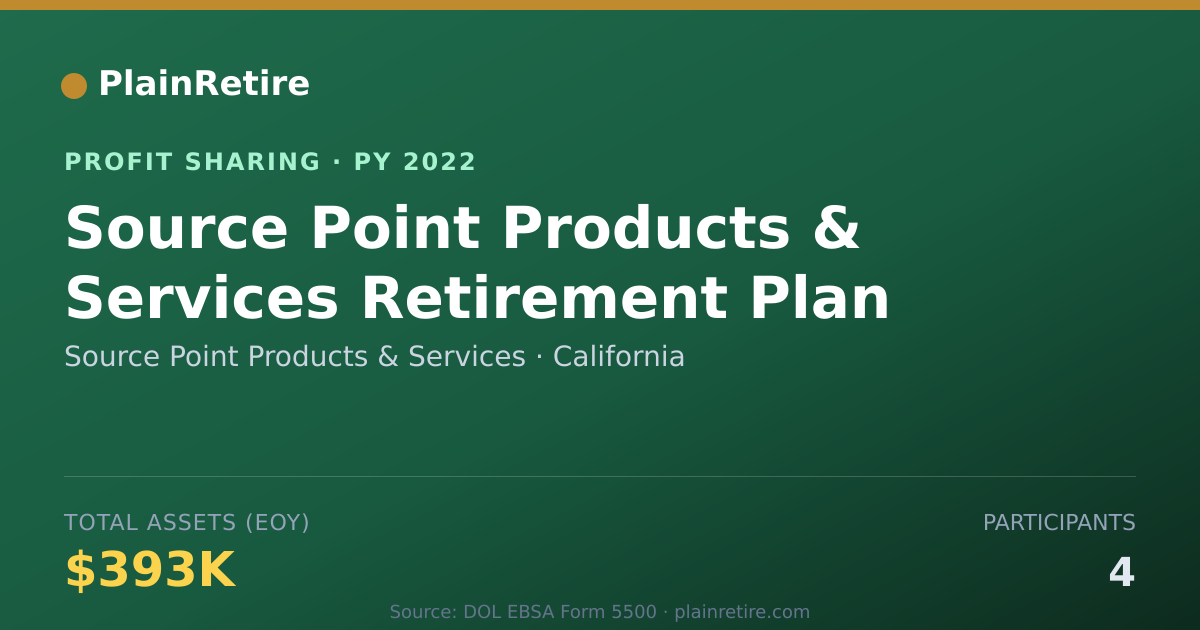 PlainRetire

PROFIT SHARING · PY 2022

Source Point Products & Services Retirement Plan

Source Point Products & Services · California

TOTAL ASSETS (EOY)

$393K

PARTICIPANTS

4

Source: DOL EBSA Form 5500 · plainretire.com